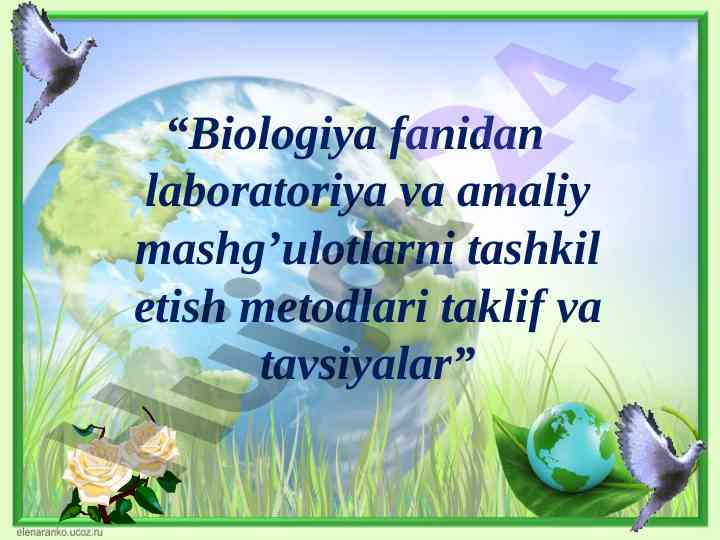 “Biologiya fanidan laboratoriya va amaliy mashg’ulotlarni tashkil etish metodlari taklif va tavsiyalar”

elenaranko.ucoz.ru